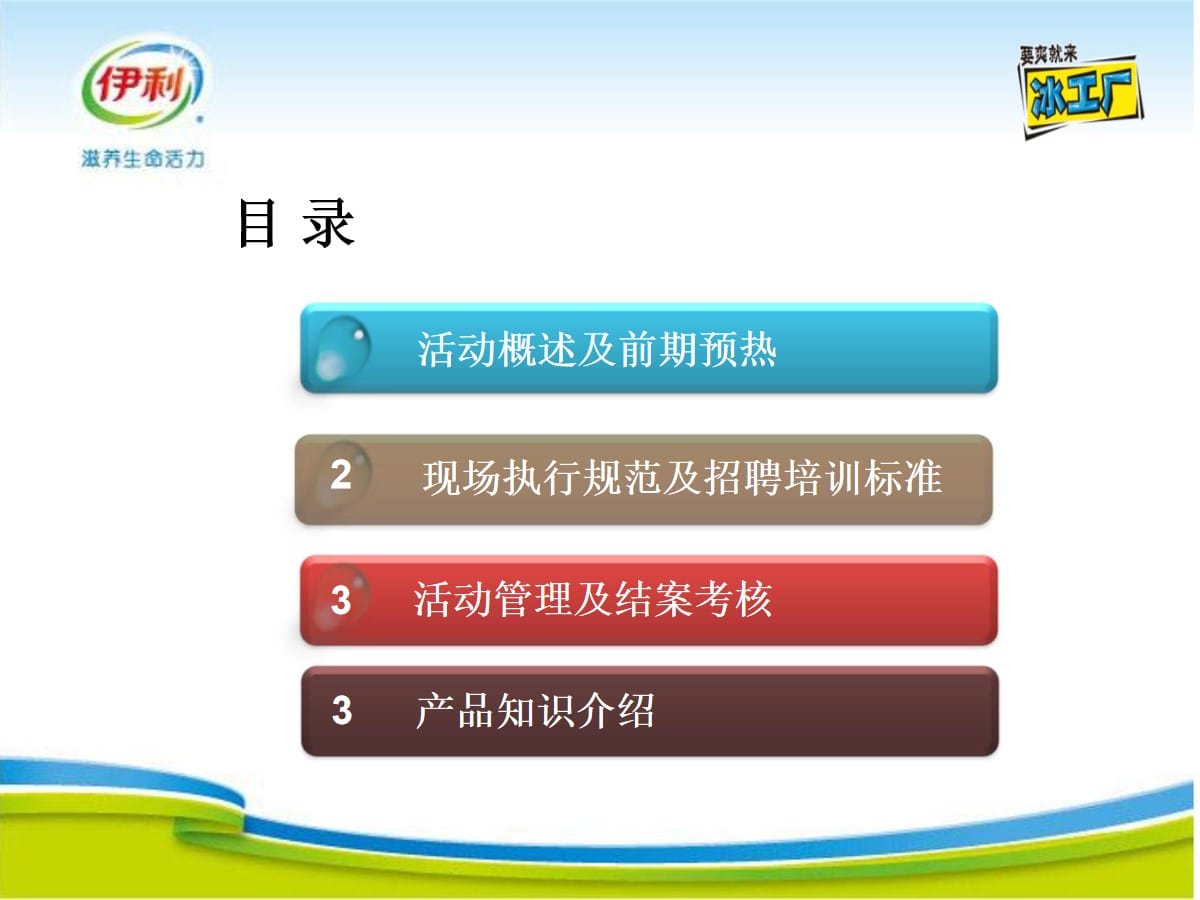 伊利
滋养生命活力

要爽就来
冰工厂

目 录

活动概述及前期预热

2 现场执行规范及招聘培训标准

3 活动管理及结案考核

3 产品知识介绍